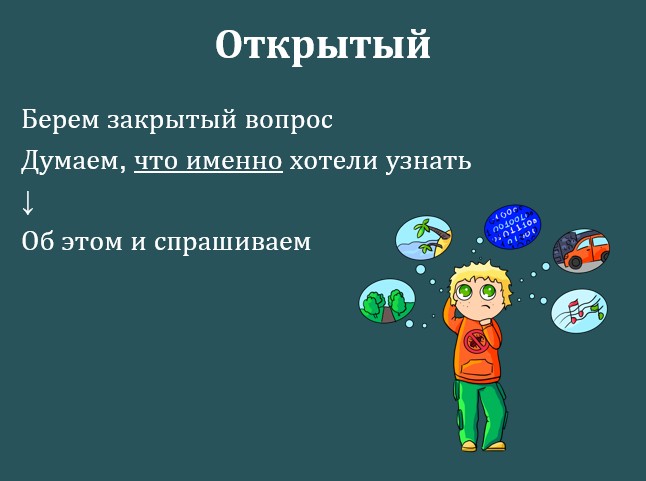 Открытый

Берем закрытый вопрос

Думаем, что именно хотели узнать

↓

Об этом и спрашиваем